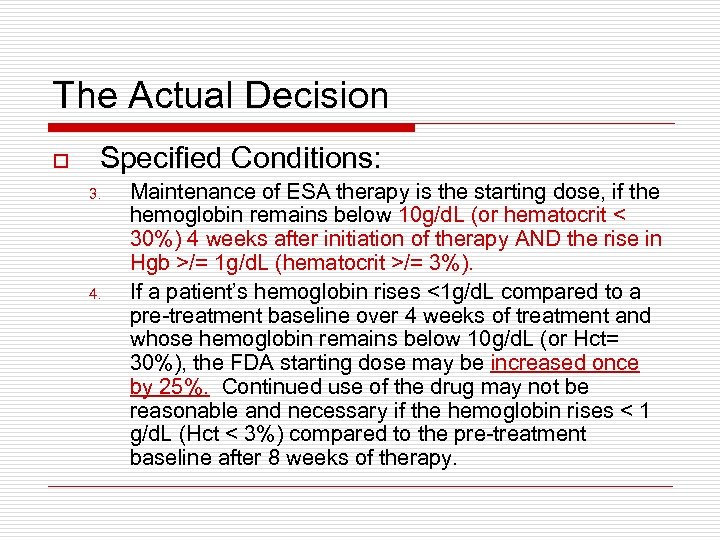 The Actual Decision

Specified Conditions:

3. Maintenance of ESA therapy is the starting dose, if the hemoglobin remains below 10g/dL (or hematocrit < 30%) 4 weeks after initiation of therapy AND the rise in Hgb >/= 1g/dL (hematocrit >/= 3%).

4. If a patient's hemoglobin rises <1g/dL compared to a pre-treatment baseline over 4 weeks of treatment and whose hemoglobin remains below 10g/dL (or Hct= 30%), the FDA starting dose may be increased once by 25%. Continued use of the drug may not be reasonable and necessary if the hemoglobin rises < 1 g/dL (Hct < 3%) compared to the pre-treatment baseline after 8 weeks of therapy.